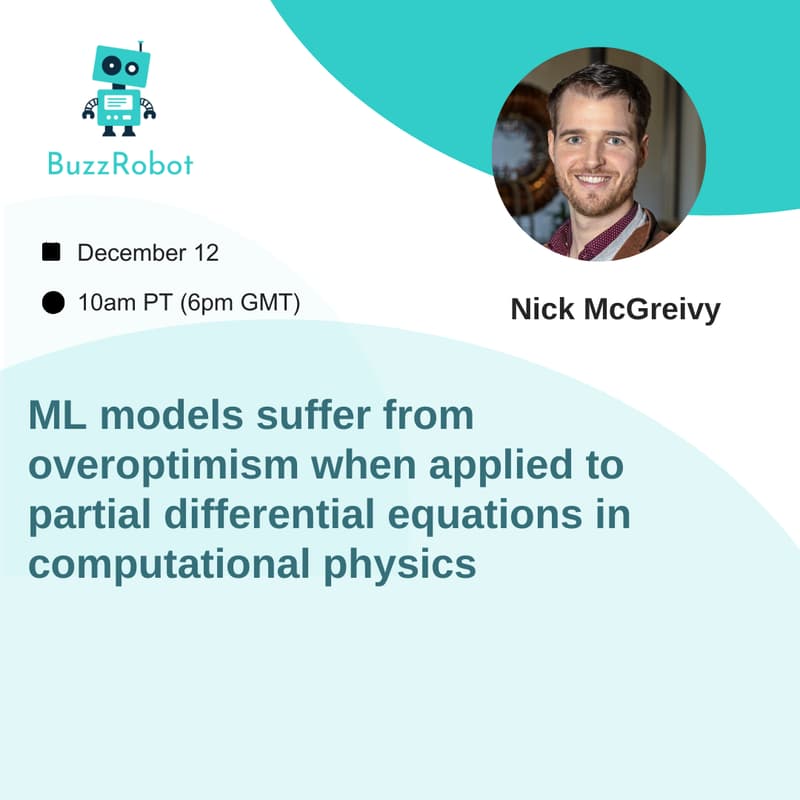 BuzzRobot

December 12

10am PT (6pm GMT)

Nick McGreivy

ML models suffer from overoptimism when applied to partial differential equations in computational physics